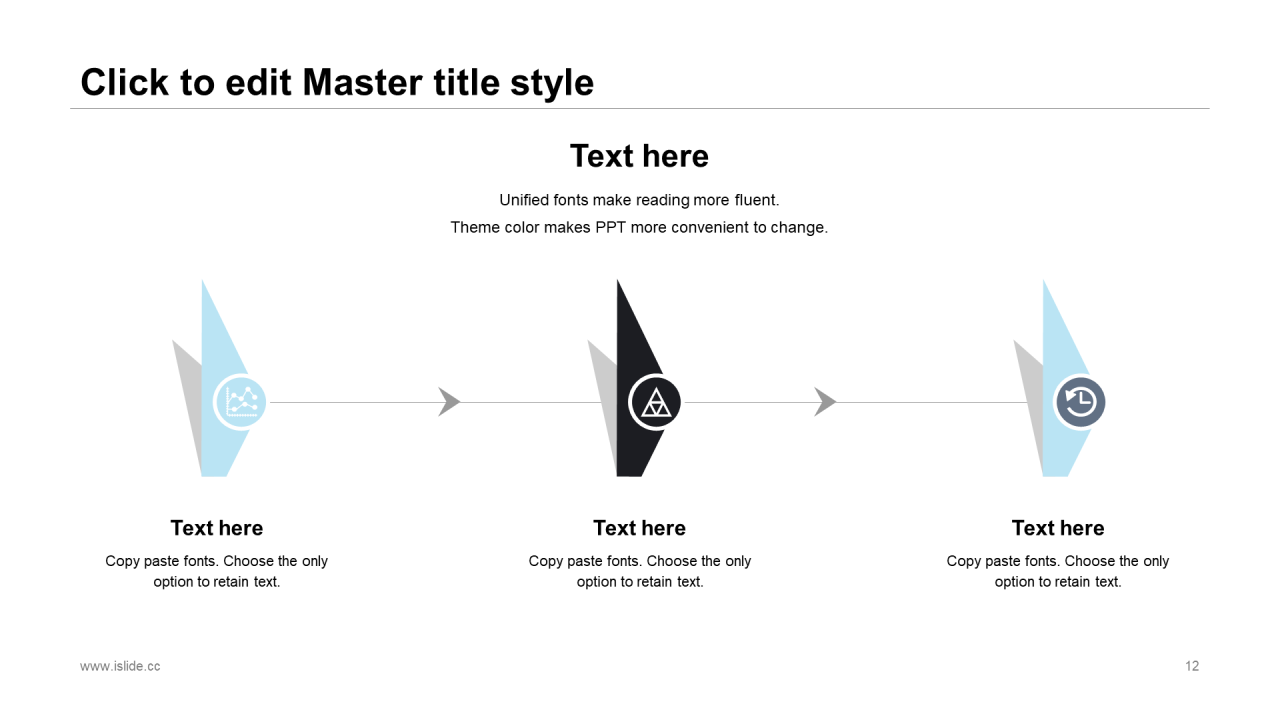 Click to edit Master title style

Text here

Unified fonts make reading more fluent.
Theme color makes PPT more convenient to change.

Text here

Copy paste fonts. Choose the only option to retain text.

Text here

Copy paste fonts. Choose the only option to retain text.

Text here

Copy paste fonts. Choose the only option to retain text.

www.islide.cc

12